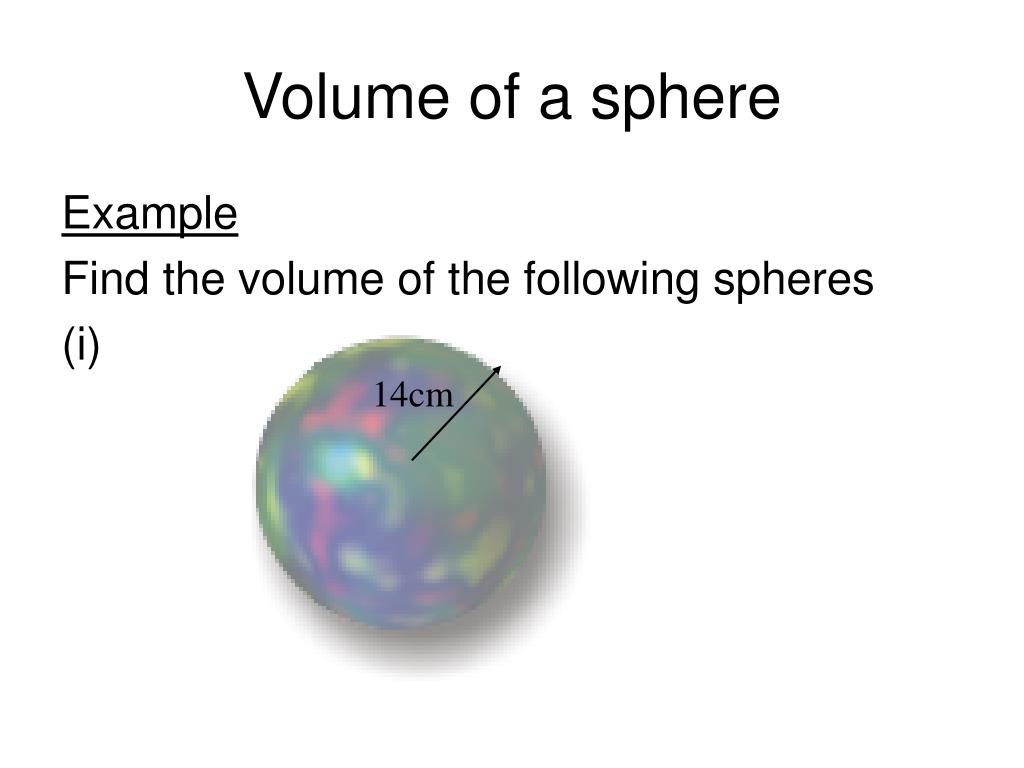 Volume of a sphere

Example

Find the volume of the following spheres

(i)

14cm